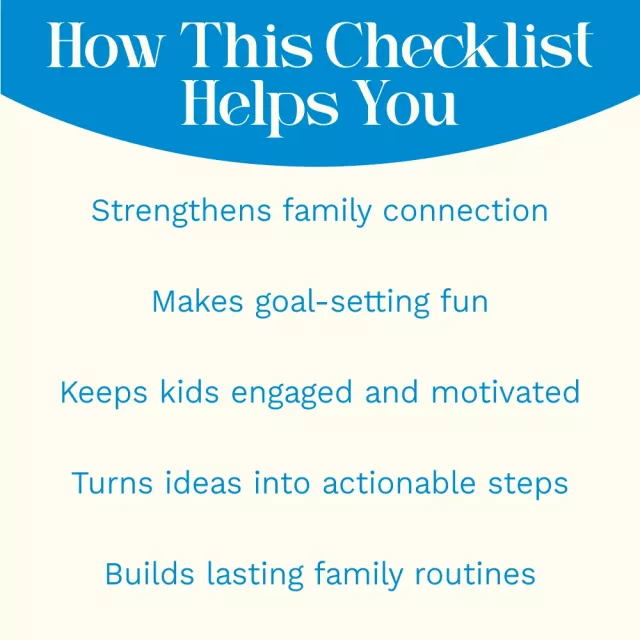 How This Checklist Helps You

Strengthens family connection

Makes goal-setting fun

Keeps kids engaged and motivated

Turns ideas into actionable steps

Builds lasting family routines